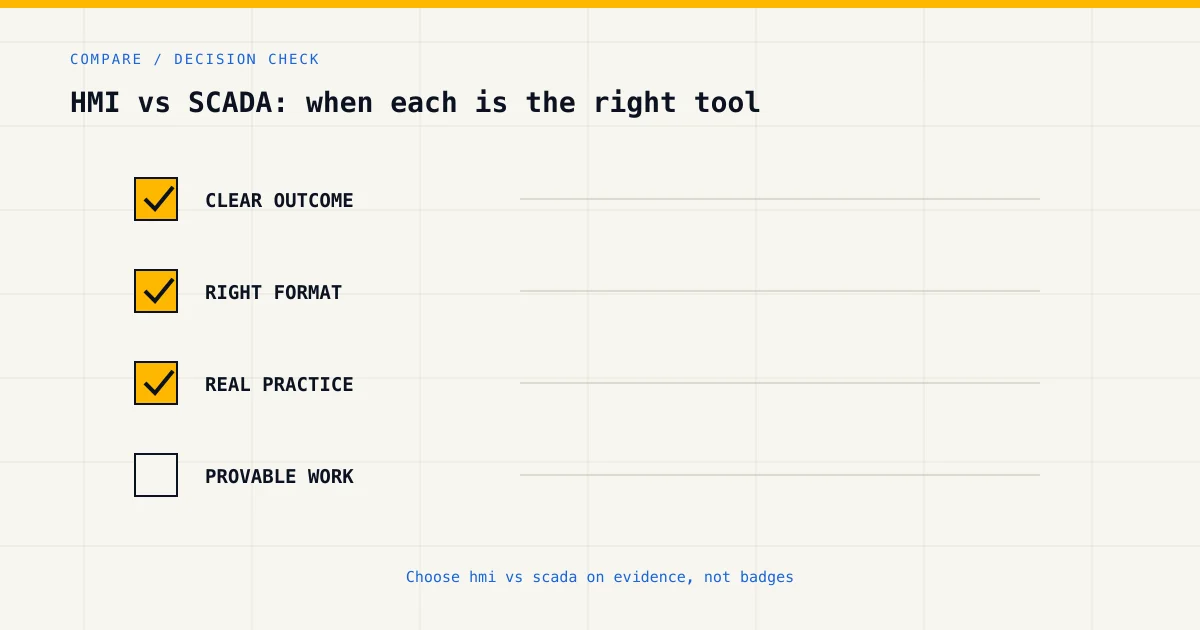 COMPARE / DECISION CHECK

HMI vs SCADA: when each is the right tool

CLEAR OUTCOME

RIGHT FORMAT

REAL PRACTICE

PROVABLE WORK

Choose hmi vs scada on evidence, not badges